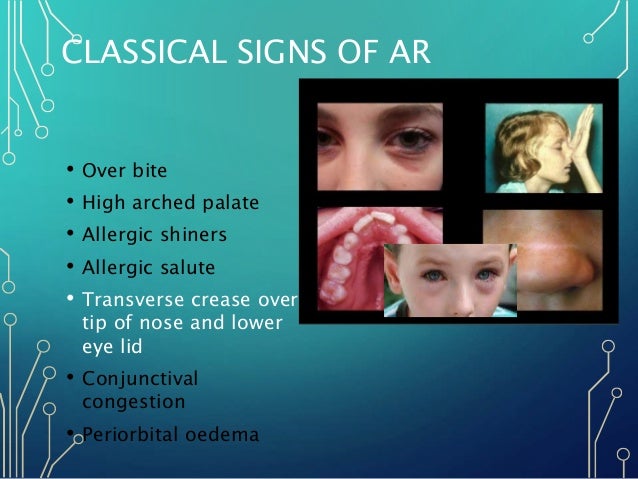 CLASSICAL SIGNS OF AR

• Over bite
• High arched palate
• Allergic shiners
• Allergic salute
• Transverse crease over tip of nose and lower eye lid
• Conjunctival congestion
• Periorbital oedema